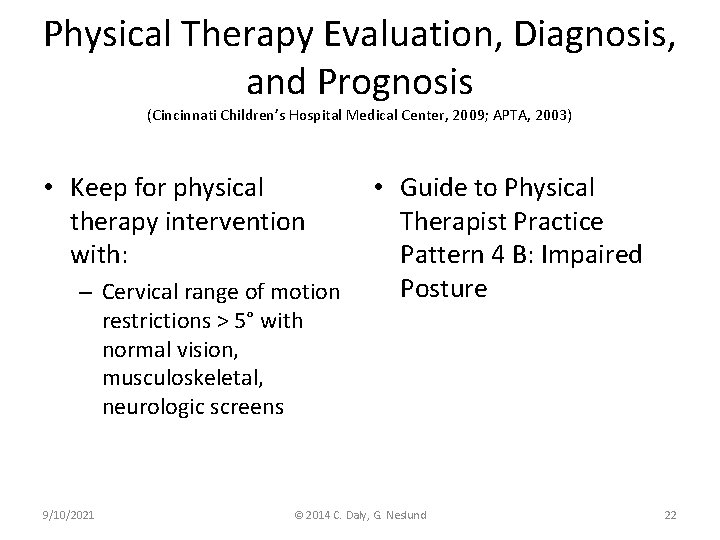 Physical Therapy Evaluation, Diagnosis, and Prognosis
(Cincinnati Children's Hospital Medical Center, 2009; APTA, 2003)

• Keep for physical therapy intervention with:
– Cervical range of motion restrictions > 5° with normal vision, musculoskeletal, neurologic screens

• Guide to Physical Therapist Practice Pattern 4 B: Impaired Posture

9/10/2021
© 2014 C. Daly, G. Neslund
22